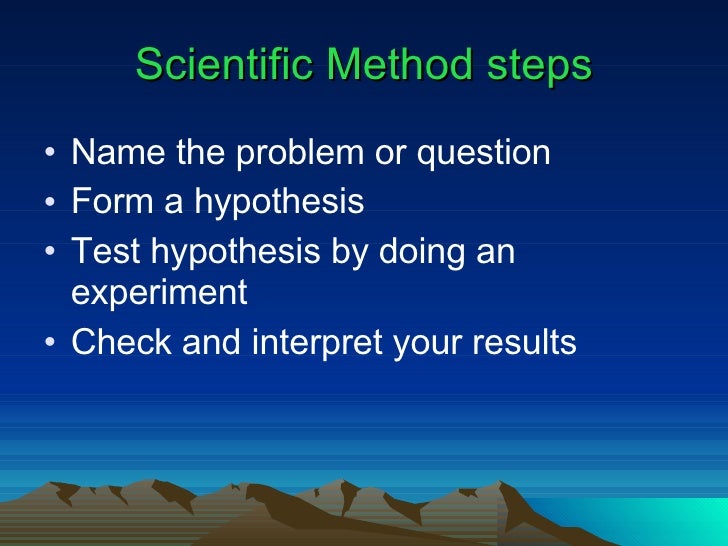 Scientific Method steps

• Name the problem or question
• Form a hypothesis
• Test hypothesis by doing an experiment
• Check and interpret your results